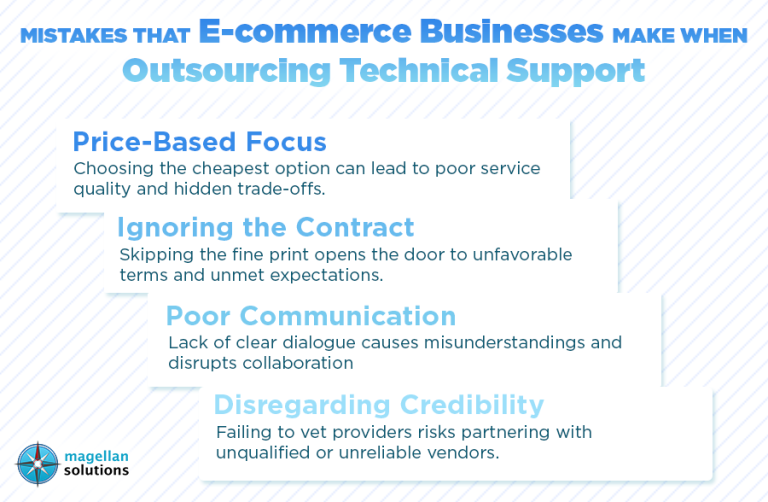 MISTAKES THAT E-commerce Businesses MAKE WHEN Outsourcing Technical Support

Price-Based Focus
Choosing the cheapest option can lead to poor service quality and hidden trade-offs.

Ignoring the Contract
Skipping the fine print opens the door to unfavorable terms and unmet expectations.

Poor Communication
Lack of clear dialogue causes misunderstandings and disrupts collaboration

Disregarding Credibility
Failing to vet providers risks partnering with unqualified or unreliable vendors.

magellan solutions